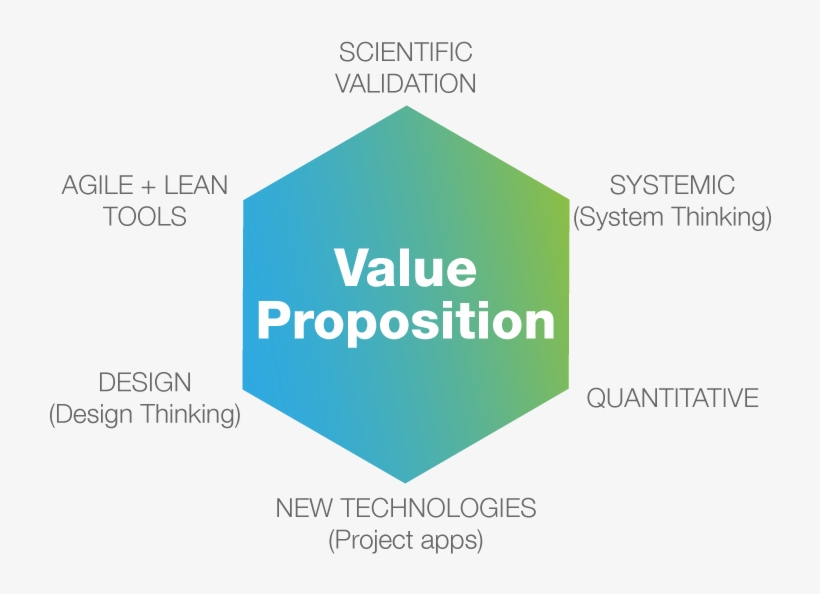 SCIENTIFIC VALIDATION

AGILE + LEAN TOOLS

SYSTEMIC (System Thinking)

Value Proposition

DESIGN (Design Thinking)

QUANTITATIVE

NEW TECHNOLOGIES (Project apps)